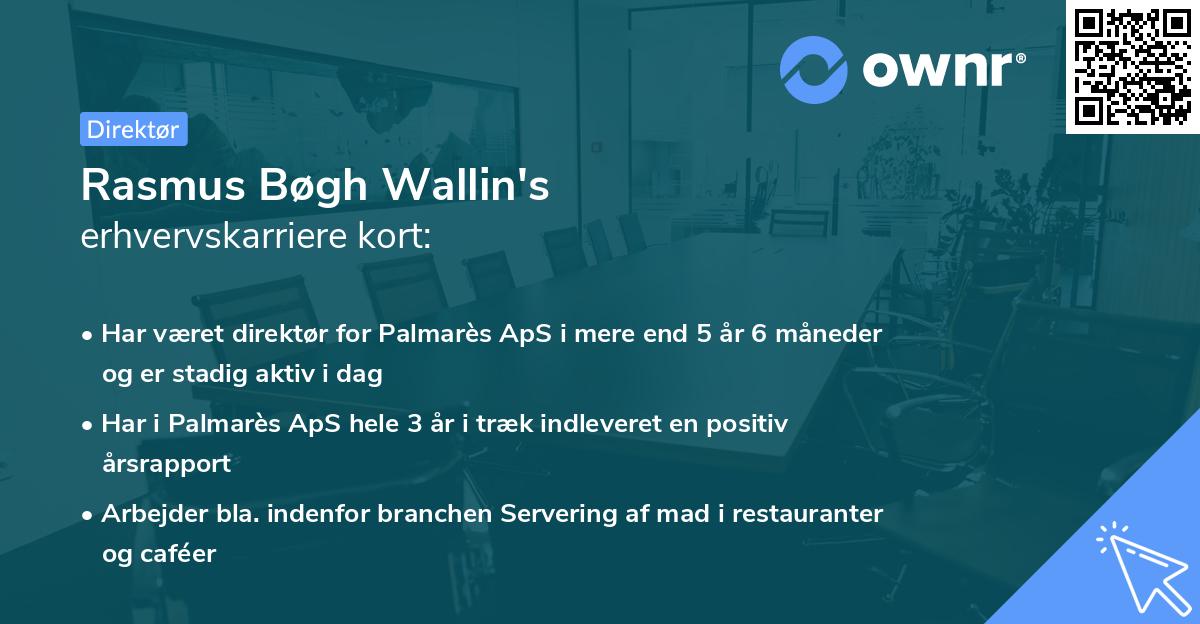 ownr®

Direktør

Rasmus Bøgh Wallin's
erhvervskarriere kort:

• Har været direktør for Palmarès ApS i mere end 5 år 6 måneder og er stadig aktiv i dag

• Har i Palmarès ApS hele 3 år i træk indleveret en positiv årsrapport

• Arbejder bla. indenfor branchen Servering af mad i restauranter og caféer